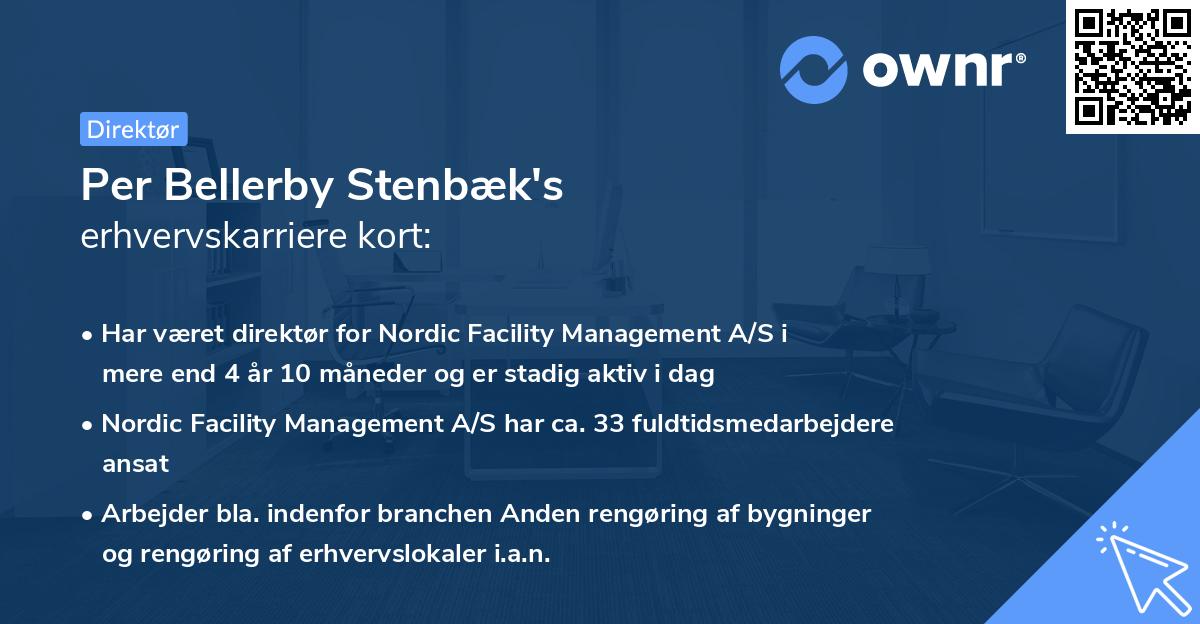 ownr®

Direktør

Per Bellerby Stenbæk's
erhvervskarriere kort:

• Har været direktør for Nordic Facility Management A/S i mere end 4 år 10 måneder og er stadig aktiv i dag

• Nordic Facility Management A/S har ca. 33 fuldtidsmedarbejdere ansat

• Arbejder bla. indenfor branchen Anden rengøring af bygninger og rengøring af erhvervslokaler i.a.n.